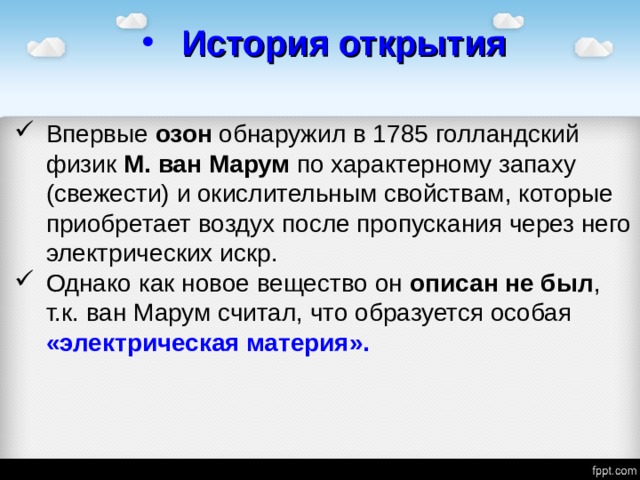 • История открытия

✓ Впервые озон обнаружил в 1785 голландский физик М. ван Марум по характерному запаху (свежести) и окислительным свойствам, которые приобретает воздух после пропускания через него электрических искр.

✓ Однако как новое вещество он описан не был, т.к. ван Марум считал, что образуется особая «электрическая материя».

fppt.com